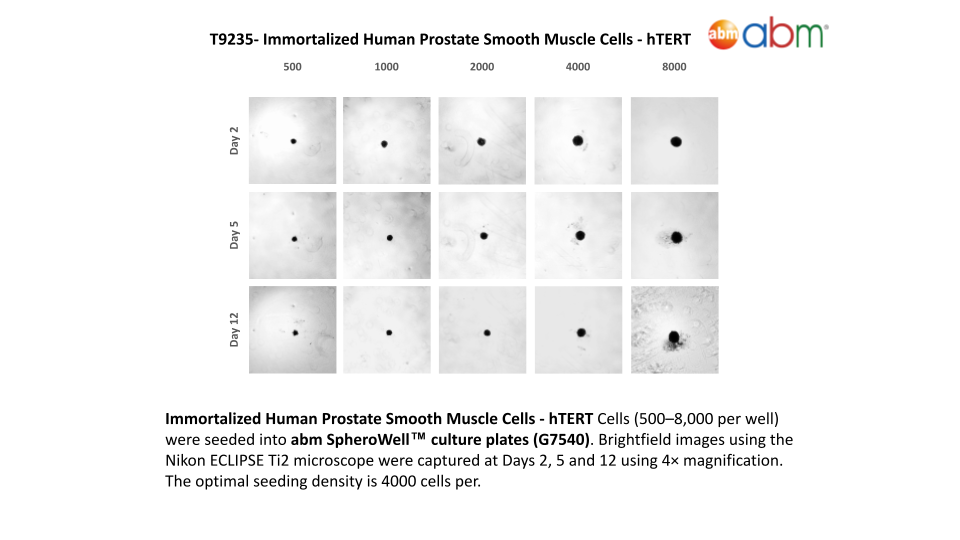 T9235- Immortalized Human Prostate Smooth Muscle Cells - hTERT

abm abm

500 1000 2000 4000 8000

Day 2

Day 5

Day 12

Immortalized Human Prostate Smooth Muscle Cells - hTERT Cells (500–8,000 per well) were seeded into abm SpheroWell™ culture plates (G7540). Brightfield images using the Nikon ECLIPSE Ti2 microscope were captured at Days 2, 5 and 12 using 4× magnification. The optimal seeding density is 4000 cells per.